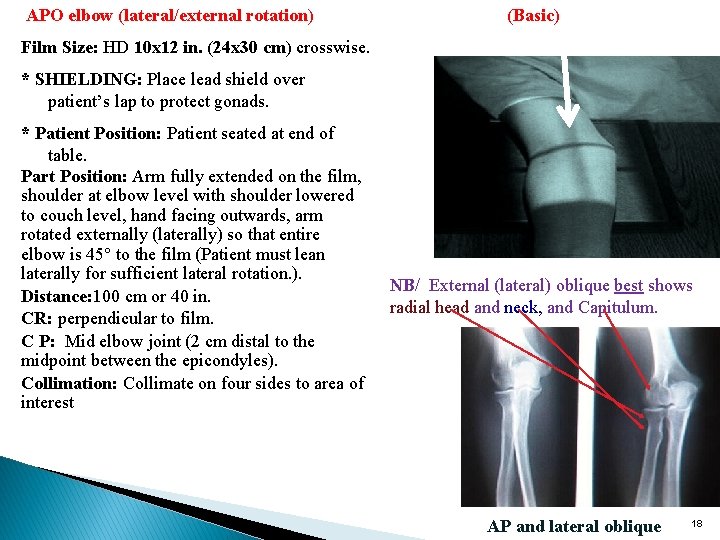 APO elbow (lateral/external rotation)

(Basic)

Film Size: HD 10x12 in. (24x30 cm) crosswise.

* SHIELDING: Place lead shield over patient's lap to protect gonads.

* Patient Position: Patient seated at end of table.

Part Position: Arm fully extended on the film, shoulder at elbow level with shoulder lowered to couch level, hand facing outwards, arm rotated externally (laterally) so that entire elbow is 45° to the film (Patient must lean laterally for sufficient lateral rotation.).

Distance:100 cm or 40 in.

CR: perpendicular to film.

C P: Mid elbow joint (2 cm distal to the midpoint between the epicondyles).

Collimation: Collimate on four sides to area of interest

NB/ External (lateral) oblique best shows radial head and neck, and Capitulum.

AP and lateral oblique

18